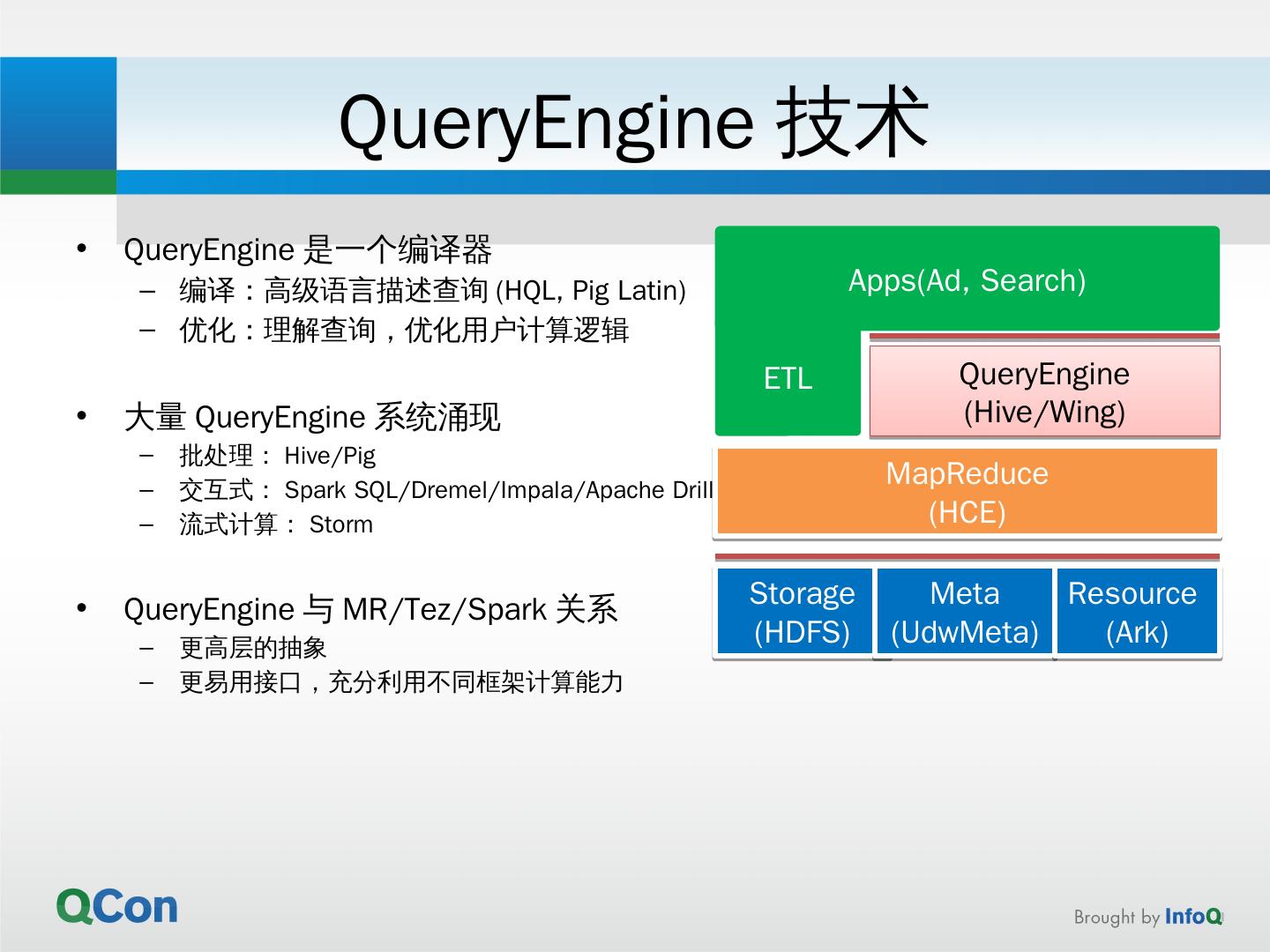 QueryEngine 技术

• QueryEngine 是一个编译器
  – 编译：高级语言描述查询 (HQL, Pig Latin)
  – 优化：理解查询，优化用户计算逻辑

• 大量 QueryEngine 系统涌现
  – 批处理： Hive/Pig
  – 交互式： Spark SQL/Dremel/Impala/Apache Drill
  – 流式计算： Storm

• QueryEngine 与 MR/Tez/Spark 关系
  – 更高层的抽象
  – 更易用接口，充分利用不同框架计算能力

Apps(Ad, Search)

ETL

QueryEngine (Hive/Wing)

MapReduce (HCE)

Storage (HDFS)

Meta (UdwMeta)

Resource (Ark)

QCon

Brought by InfoQ